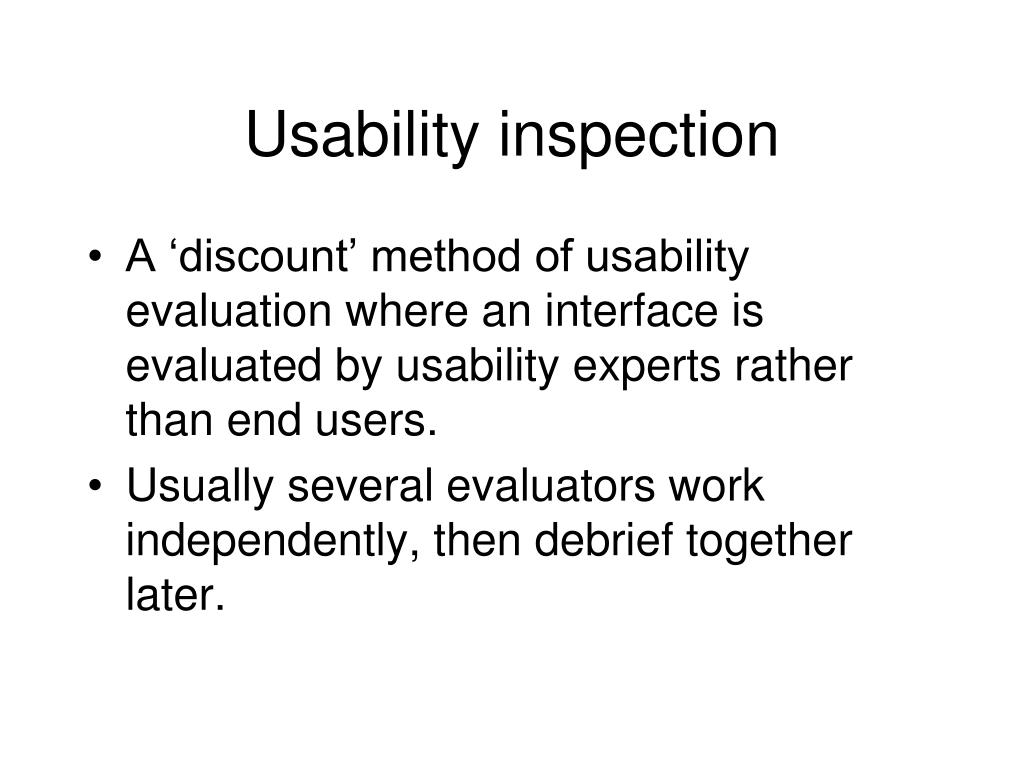 Usability inspection

• A ‘discount’ method of usability evaluation where an interface is evaluated by usability experts rather than end users.
• Usually several evaluators work independently, then debrief together later.